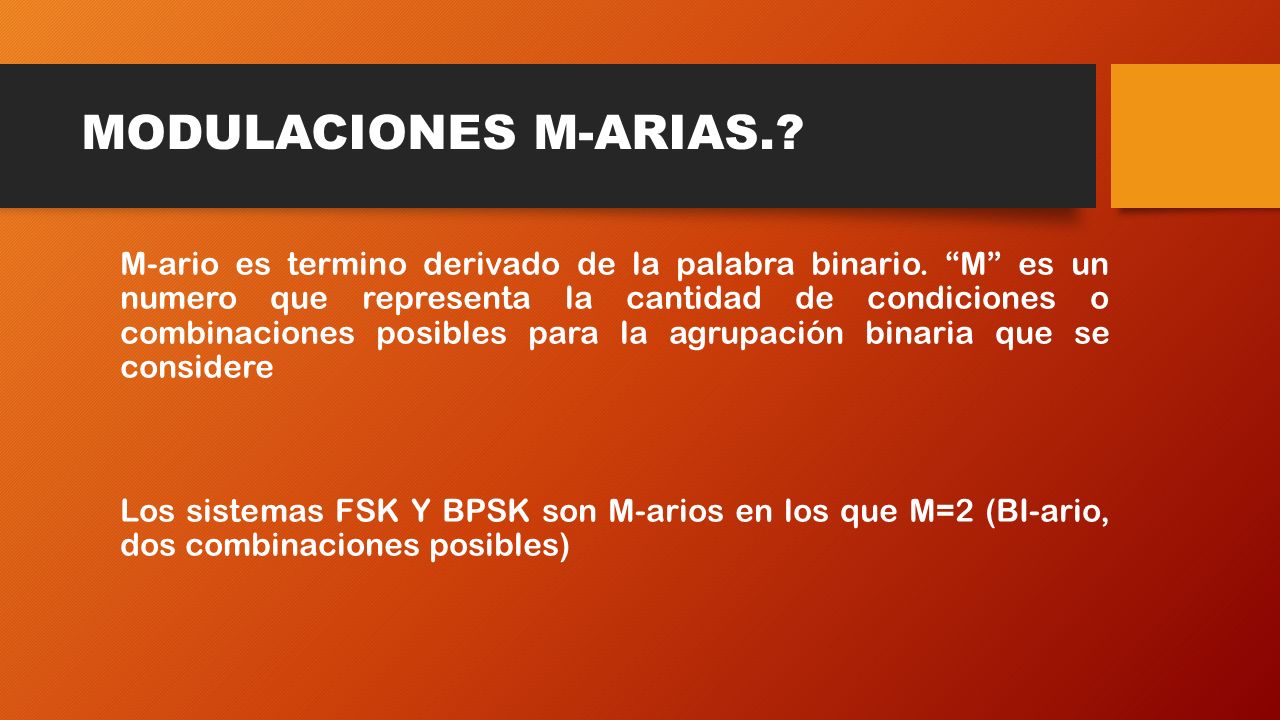 MODULACIONES M-ARIAS.?

M-ario es termino derivado de la palabra binario. “M” es un numero que representa la cantidad de condiciones o combinaciones posibles para la agrupación binaria que se considere

Los sistemas FSK Y BPSK son M-arios en los que M=2 (BI-ario, dos combinaciones posibles)